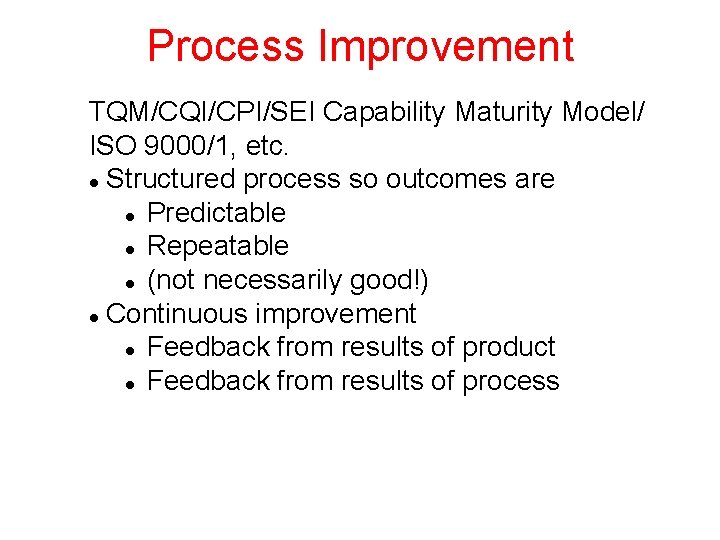 Process Improvement

TQM/CQI/CPI/SEI Capability Maturity Model/ ISO 9000/1, etc.

- Structured process so outcomes are
  - Predictable
  - Repeatable
  - (not necessarily good!)
- Continuous improvement
  - Feedback from results of product
  - Feedback from results of process